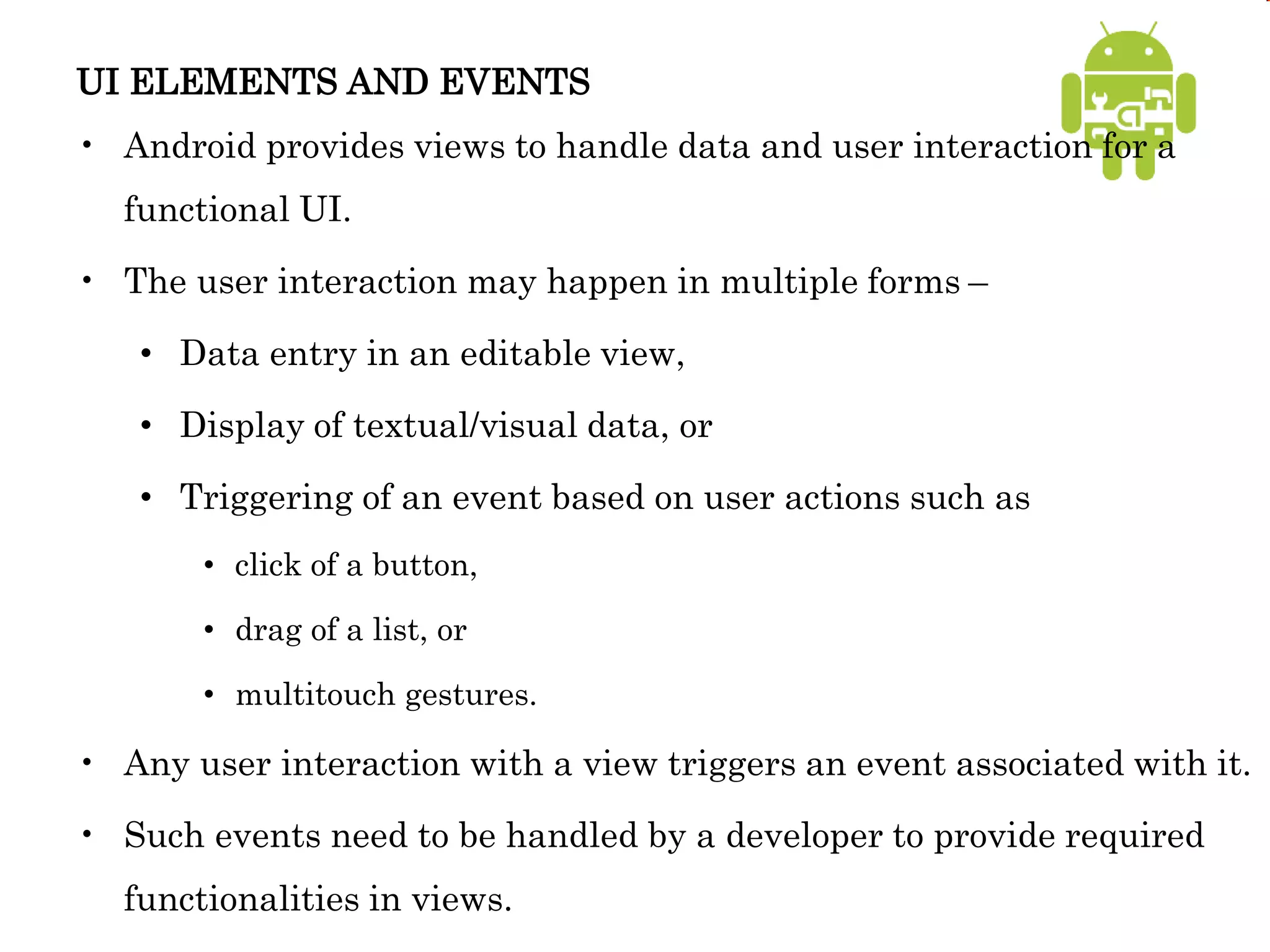 UI ELEMENTS AND EVENTS

• Android provides views to handle data and user interaction for a functional UI.

• The user interaction may happen in multiple forms –

• Data entry in an editable view,

• Display of textual/visual data, or

• Triggering of an event based on user actions such as

• click of a button,

• drag of a list, or

• multitouch gestures.

• Any user interaction with a view triggers an event associated with it.

• Such events need to be handled by a developer to provide required functionalities in views.